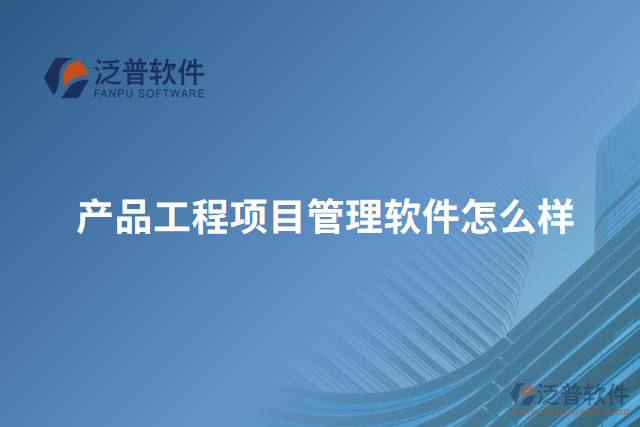 泛普软件
FANPU SOFTWARE

产品工程项目管理软件怎么样

泛普软件
www.fanpusoft.com